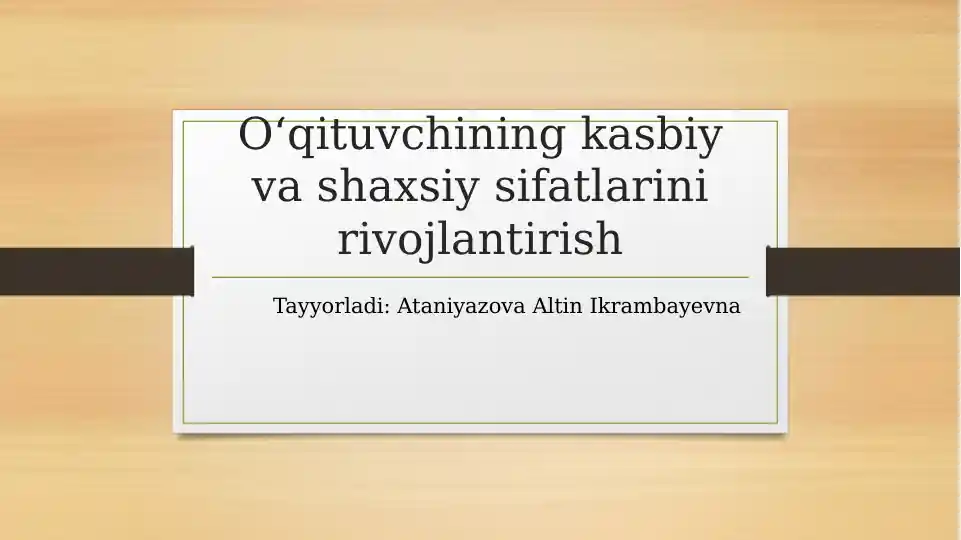 O‘qituvchining kasbiy va shaxsiy sifatlarini rivojlantirish

Tayyorladi: Ataniyazova Altin Ikrambayevna